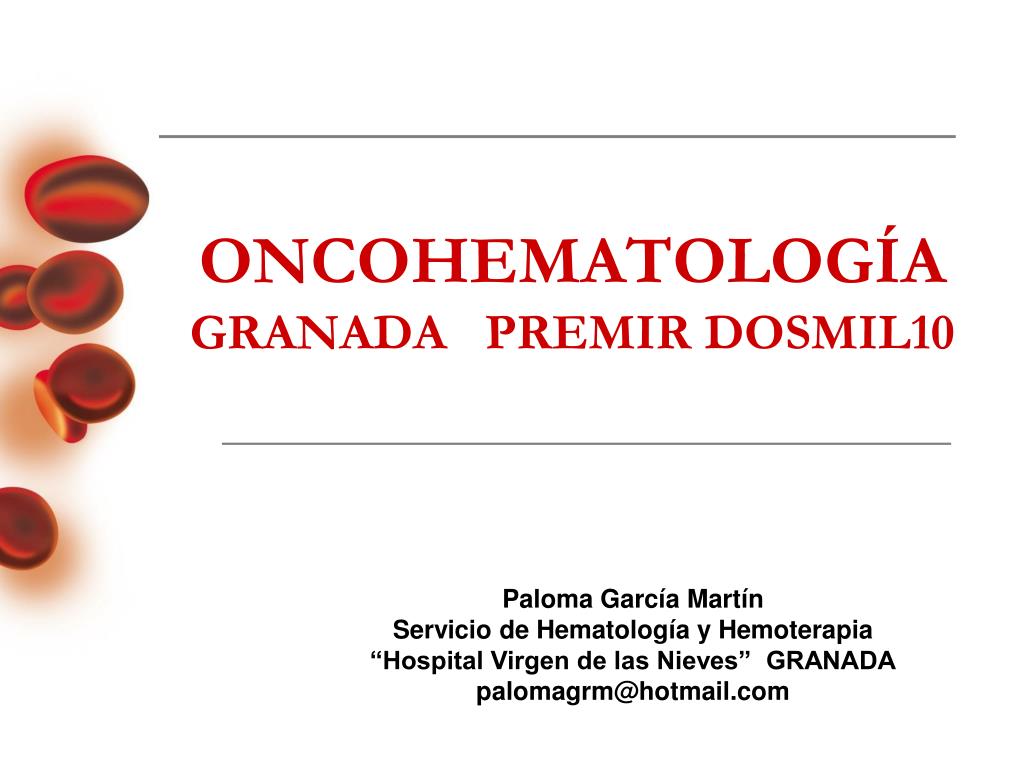 ONCOHEMATOLOGÍA
GRANADA PREMIR DOSMIL10

Paloma García Martín
Servicio de Hematología y Hemoterapia
“Hospital Virgen de las Nieves” GRANADA
palomagrm@hotmail.com